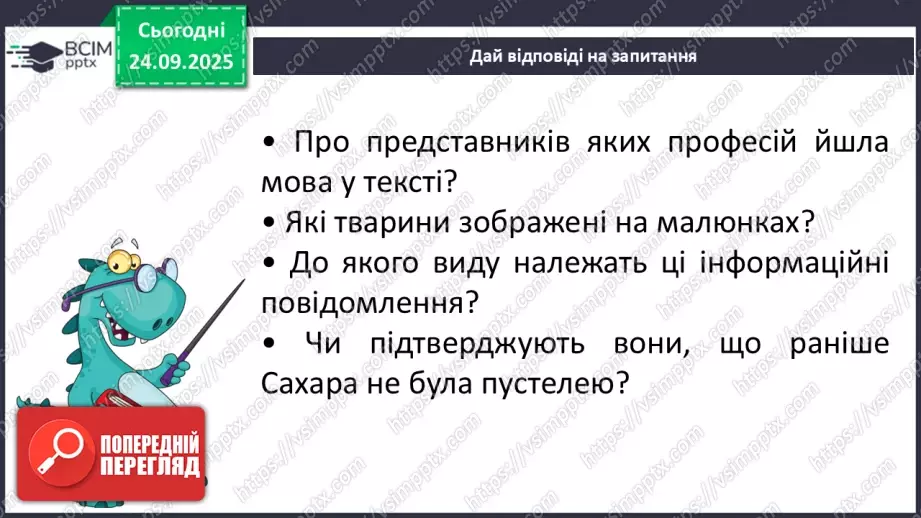 ВСІМ pptx

Сьогодні 24.09.2025

Дай відповіді на запитання

• Про представників яких професій йшла мова у тексті?
• Які тварини зображені на малюнках?
• До якого виду належать ці інформаційні повідомлення?
• Чи підтверджують вони, що раніше Сахара не була пустелею?

ПОПЕРЕДНІЙ ПЕРЕГЛЯД

https://vsimpptx.com